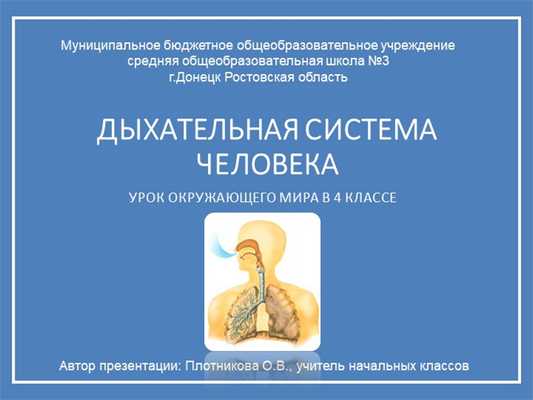 Муниципальное бюджетное общеобразовательное учреждение
средняя общеобразовательная школа №3
г.Донецк Ростовская область

ДЫХАТЕЛЬНАЯ СИСТЕМА ЧЕЛОВЕКА

УРОК ОКРУЖАЮЩЕГО МИРА В 4 КЛАССЕ

Автор презентации: Плотникова О.В., учитель начальных классов